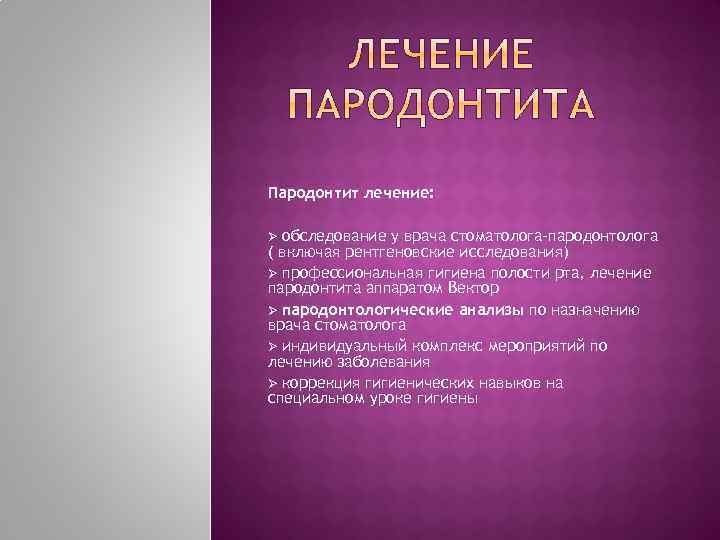 ЛЕЧЕНИЕ ПАРОДОНТИТА

Пародонтит лечение:

➢ обследование у врача стоматолога-пародонтолога ( включая рентгеновские исследования)
➢ профессиональная гигиена полости рта, лечение пародонтита аппаратом Вектор
➢ пародонтологические анализы по назначению врача стоматолога
➢ индивидуальный комплекс мероприятий по лечению заболевания
➢ коррекция гигиенических навыков на специальном уроке гигиены